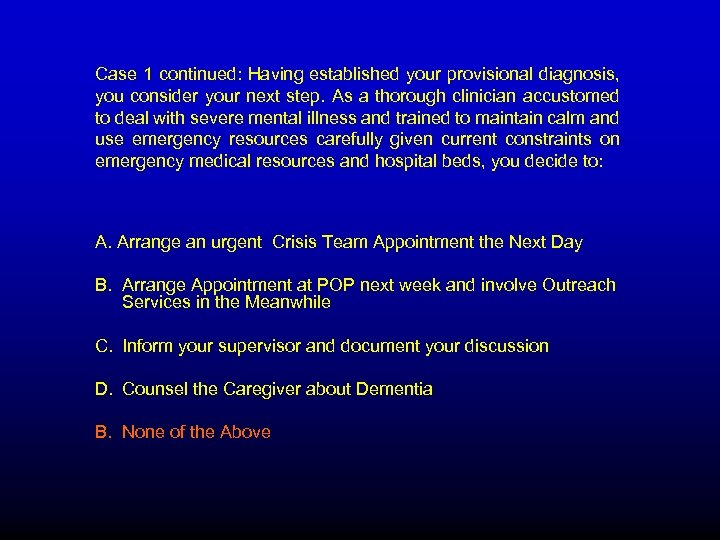 Case 1 continued: Having established your provisional diagnosis, you consider your next step. As a thorough clinician accustomed to deal with severe mental illness and trained to maintain calm and use emergency resources carefully given current constraints on emergency medical resources and hospital beds, you decide to:

A. Arrange an urgent Crisis Team Appointment the Next Day

B. Arrange Appointment at POP next week and involve Outreach Services in the Meanwhile

C. Inform your supervisor and document your discussion

D. Counsel the Caregiver about Dementia

B. None of the Above